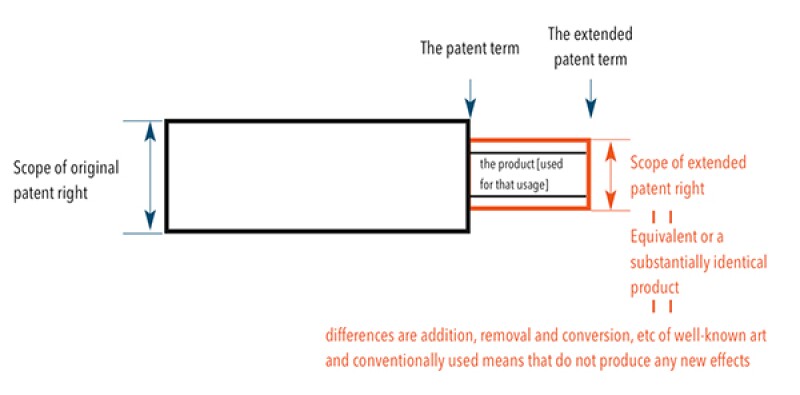 The patent term

The extended patent term

Scope of original patent right

the product [used for that usage]

Scope of extended patent right

Equivalent or a substantially identical product

differences are addition, removal and conversion, etc of well-known art and conventionally used means that do not produce any new effects